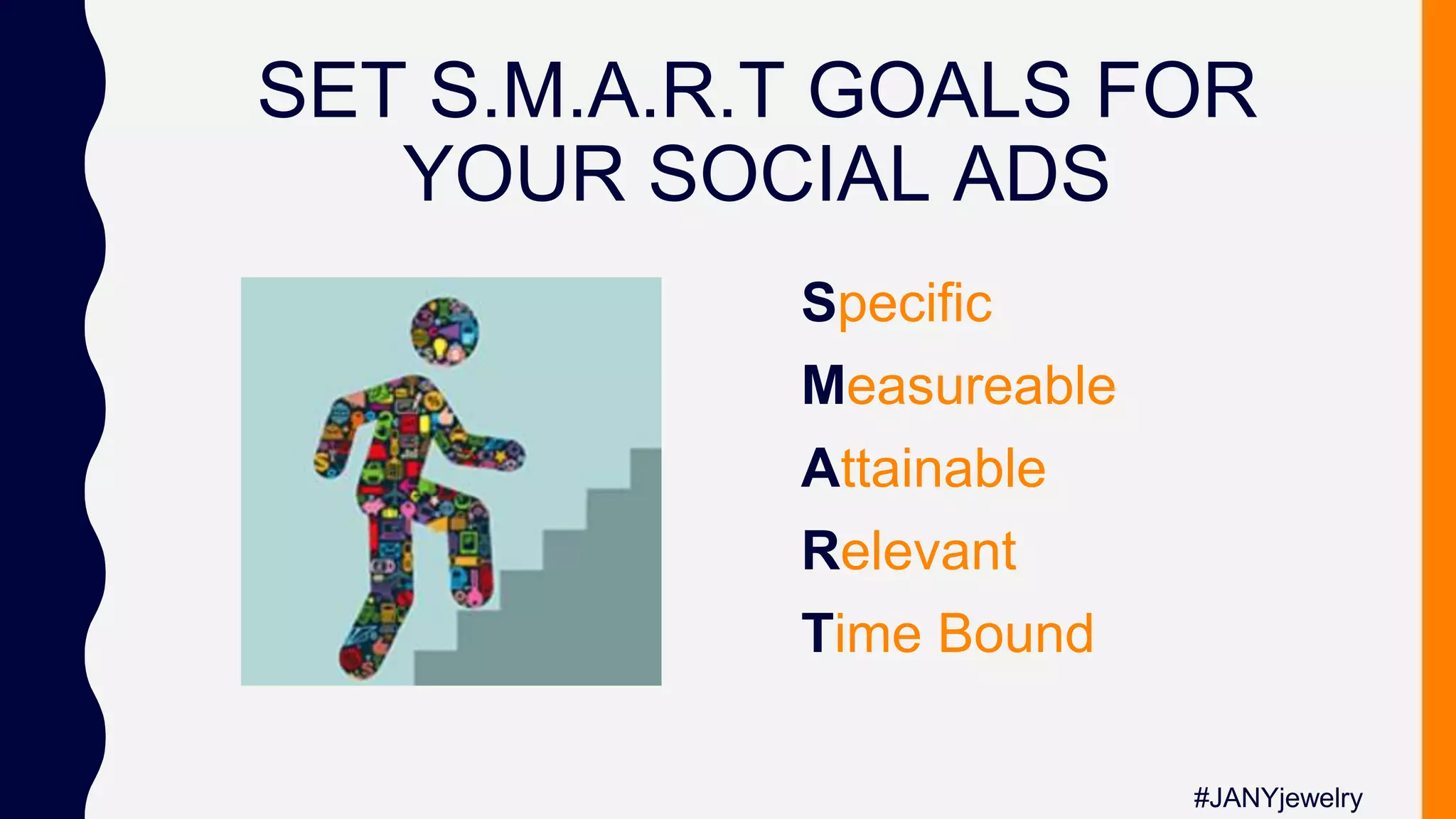 SET S.M.A.R.T GOALS FOR YOUR SOCIAL ADS

Specific

Measureable

Attainable

Relevant

Time Bound

#JANYjewelry